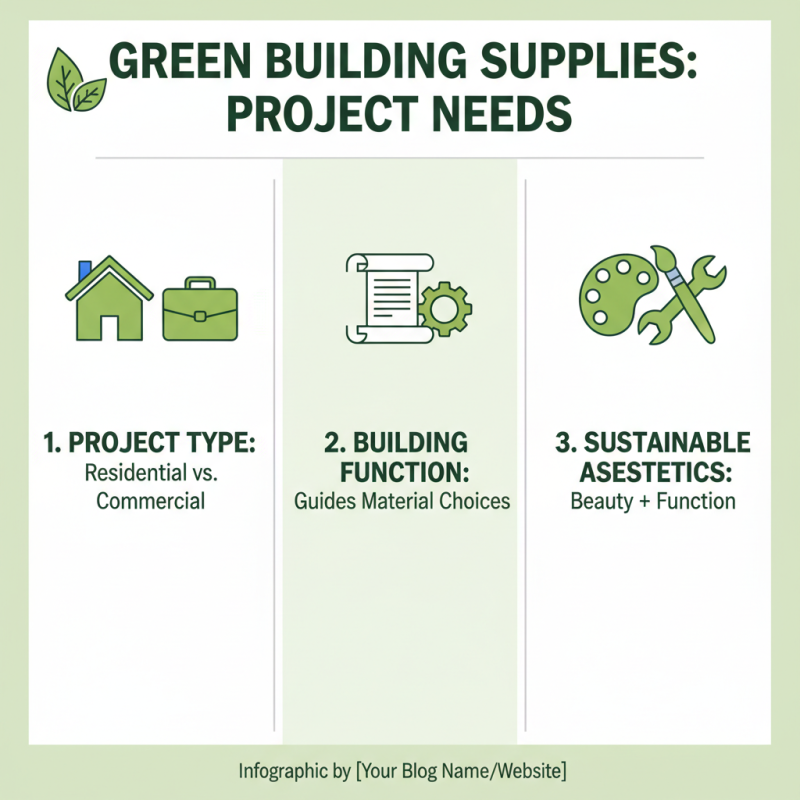 GREEN BUILDING SUPPLIES: PROJECT NEEDS

1. PROJECT TYPE:
Residential vs. Commercial

2. BUILDING FUNCTION:
Guides Material Choices

3. SUSTAINABLE ASESTETICS:
Beauty + Function

Infographic by [Your Blog Name/Website]